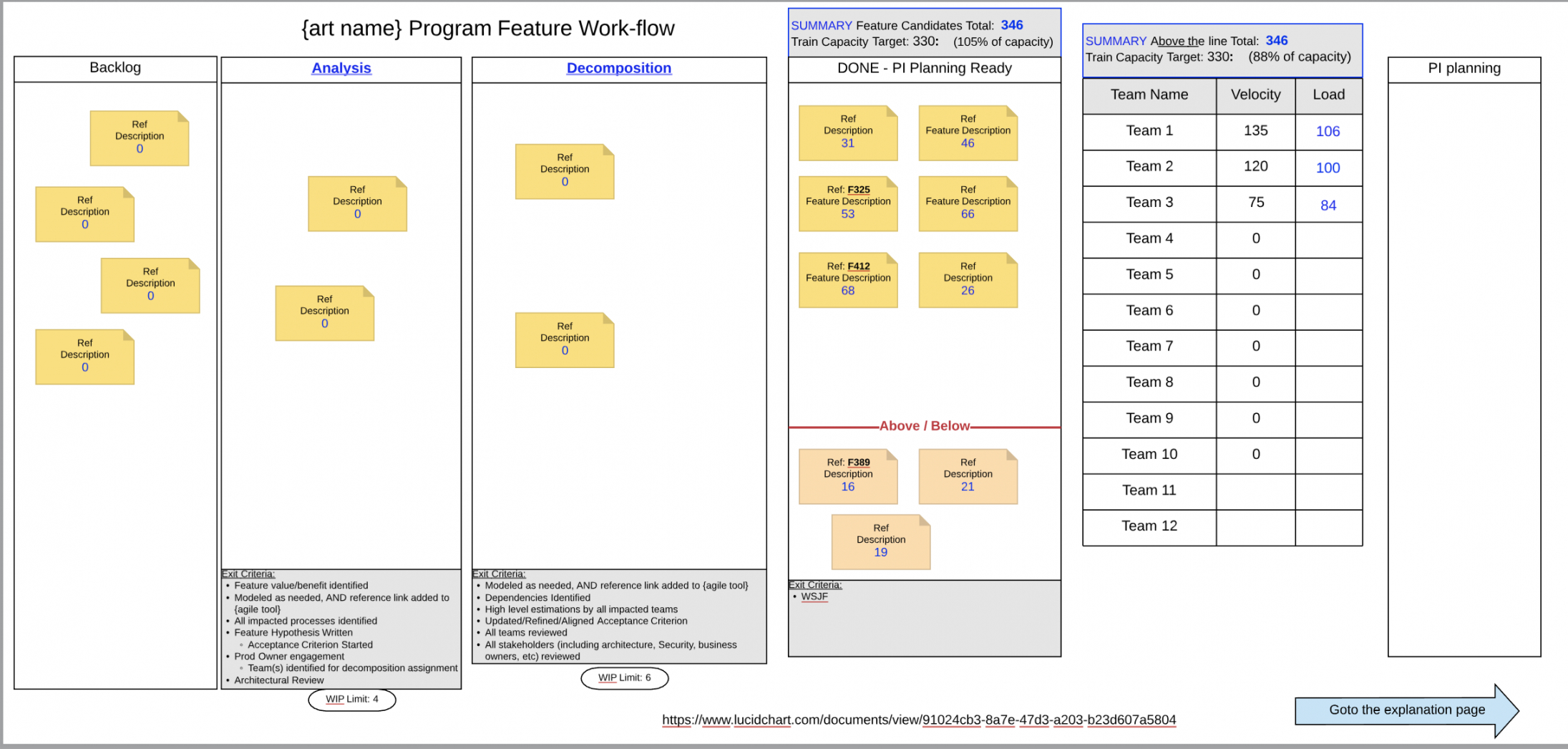 {art name} Program Feature Work-flow

Backlog

Ref
Description
0

Ref
Description
0

Ref
Description
0

Ref
Description
0

Analysis

Ref
Description
0

Ref
Description
0

Exit Criteria:
• Feature value/benefit identified
• Modeled as needed, AND reference link added to {agile tool}
• All impacted processes identified
• Feature Hypothesis Written
◦ Acceptance Criterion Started
• Prod Owner engagement
◦ Team(s) identified for decomposition assignment
• Architectural Review

WIP Limit: 4

Decomposition

Ref
Description
0

Ref
Description
0

Exit Criteria:
• Modeled as needed, AND reference link added to {agile tool}
• Dependencies Identified
• High level estimations by all impacted teams
• Updated/Refined/Aligned Acceptance Criterion
• All teams reviewed
• All stakeholders (including architecture, Security, business owners, etc) reviewed

WIP Limit: 6

SUMMARY Feature Candidates Total: 346
Train Capacity Target: 330: (105% of capacity)

DONE - PI Planning Ready

Ref
Description
31

Ref
Feature Description
46

Ref: F325
Feature Description
53

Ref
Feature Description
66

Ref: F412
Feature Description
68

Ref
Description
26

Above / Below

Ref: F389
Description
16

Ref
Description
21

Ref
Description
19

Exit Criteria:
• WSJF

SUMMARY Above the line Total: 346
Train Capacity Target: 330: (88% of capacity)

| Team Name | Velocity | Load |
|---|---|---|
| Team 1 | 135 | 106 |
| Team 2 | 120 | 100 |
| Team 3 | 75 | 84 |
| Team 4 | 0 | |
| Team 5 | 0 | |
| Team 6 | 0 | |
| Team 7 | 0 | |
| Team 8 | 0 | |
| Team 9 | 0 | |
| Team 10 | 0 | |
| Team 11 | | |
| Team 12 | | |

PI planning

https://www.lucidchart.com/documents/view/91024cb3-8a7e-47d3-a203-b23d607a5804

Goto the explanation page